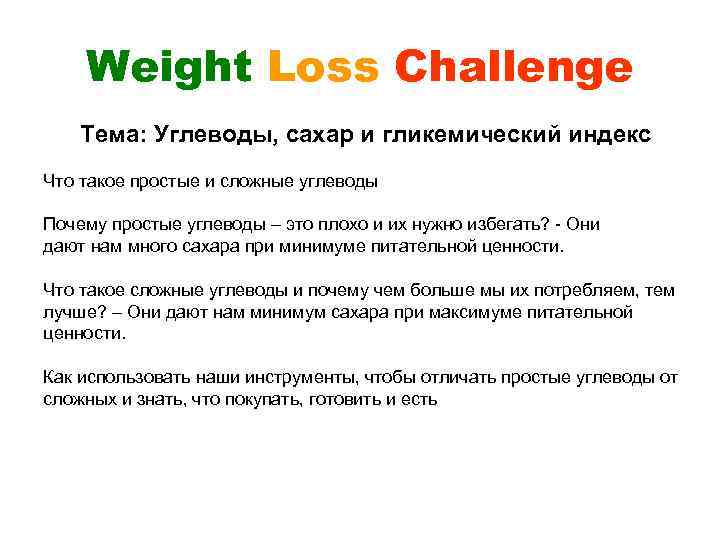 Weight Loss Challenge

Тема: Углеводы, сахар и гликемический индекс

Что такое простые и сложные углеводы

Почему простые углеводы – это плохо и их нужно избегать? - Они дают нам много сахара при минимуме питательной ценности.

Что такое сложные углеводы и почему чем больше мы их потребляем, тем лучше? – Они дают нам минимум сахара при максимуме питательной ценности.

Как использовать наши инструменты, чтобы отличать простые углеводы от сложных и знать, что покупать, готовить и есть